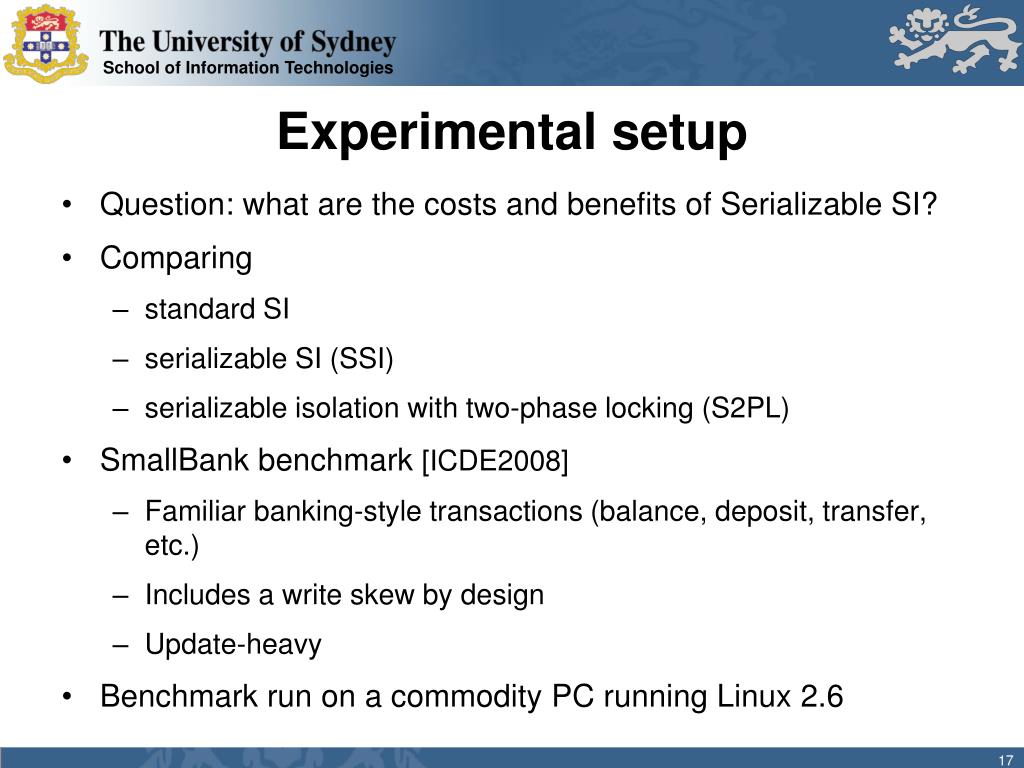 The University of Sydney
School of Information Technologies

Experimental setup

• Question: what are the costs and benefits of Serializable SI?
• Comparing
– standard SI
– serializable SI (SSI)
– serializable isolation with two-phase locking (S2PL)
• SmallBank benchmark [ICDE2008]
– Familiar banking-style transactions (balance, deposit, transfer, etc.)
– Includes a write skew by design
– Update-heavy
• Benchmark run on a commodity PC running Linux 2.6

17